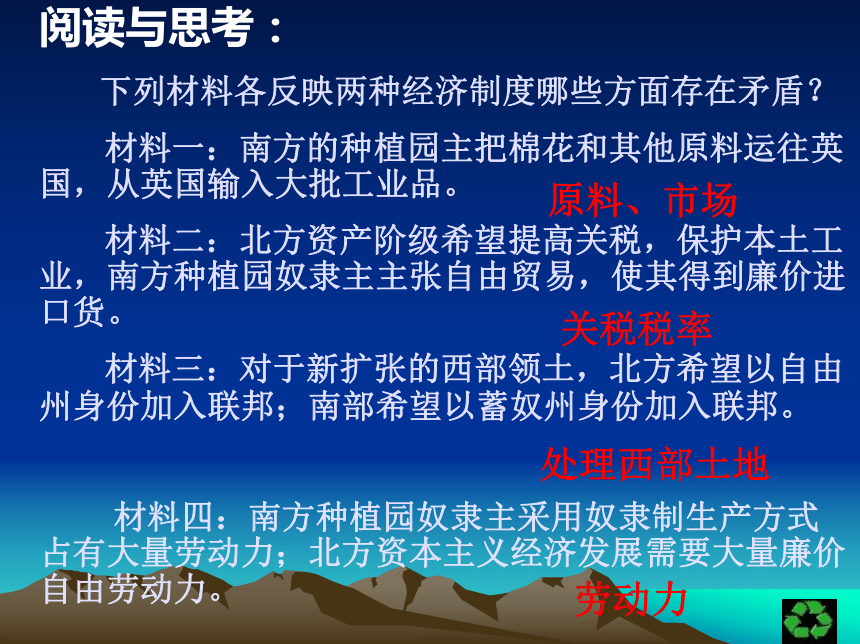 阅读与思考：

下列材料各反映两种经济制度哪些方面存在矛盾？

材料一：南方的种植园主把棉花和其他原料运往英国，从英国输入大批工业品。

原料、市场

材料二：北方资产阶级希望提高关税，保护本土工业，南方种植园奴隶主主张自由贸易，使其得到廉价进口货。

关税税率

材料三：对于新扩张的西部领土，北方希望以自由州身份加入联邦；南部希望以蓄奴州身份加入联邦。

处理西部土地

材料四：南方种植园奴隶主采用奴隶制生产方式占有大量劳动力；北方资本主义经济发展需要大量廉价自由劳动力。

劳动力